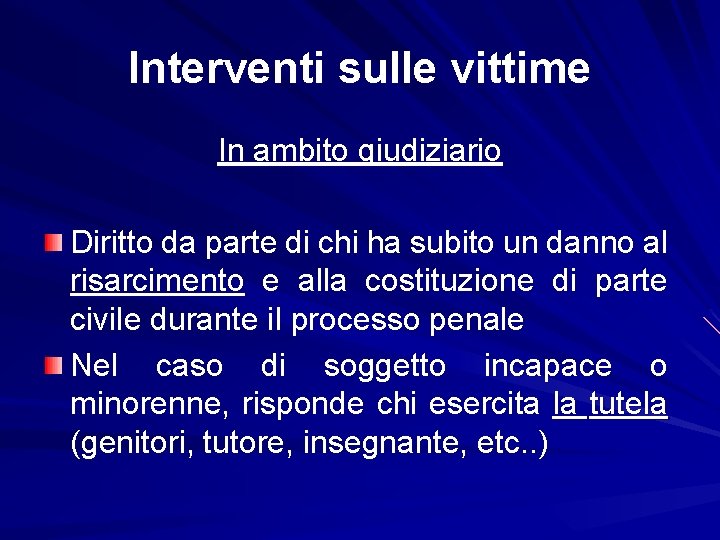 Interventi sulle vittime

In ambito giudiziario

Diritto da parte di chi ha subito un danno al risarcimento e alla costituzione di parte civile durante il processo penale

Nel caso di soggetto incapace o minorenne, risponde chi esercita la tutela (genitori, tutore, insegnante, etc..)